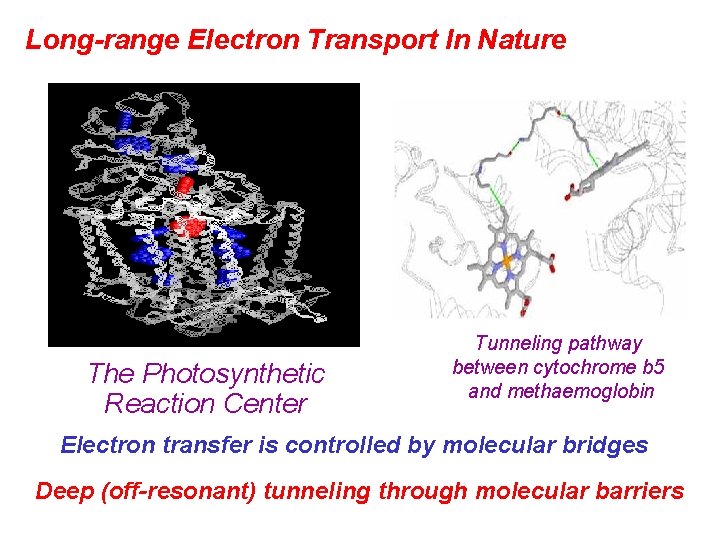 Long-range Electron Transport In Nature

The Photosynthetic Reaction Center

Tunneling pathway between cytochrome b5 and methaemoglobin

Electron transfer is controlled by molecular bridges

Deep (off-resonant) tunneling through molecular barriers